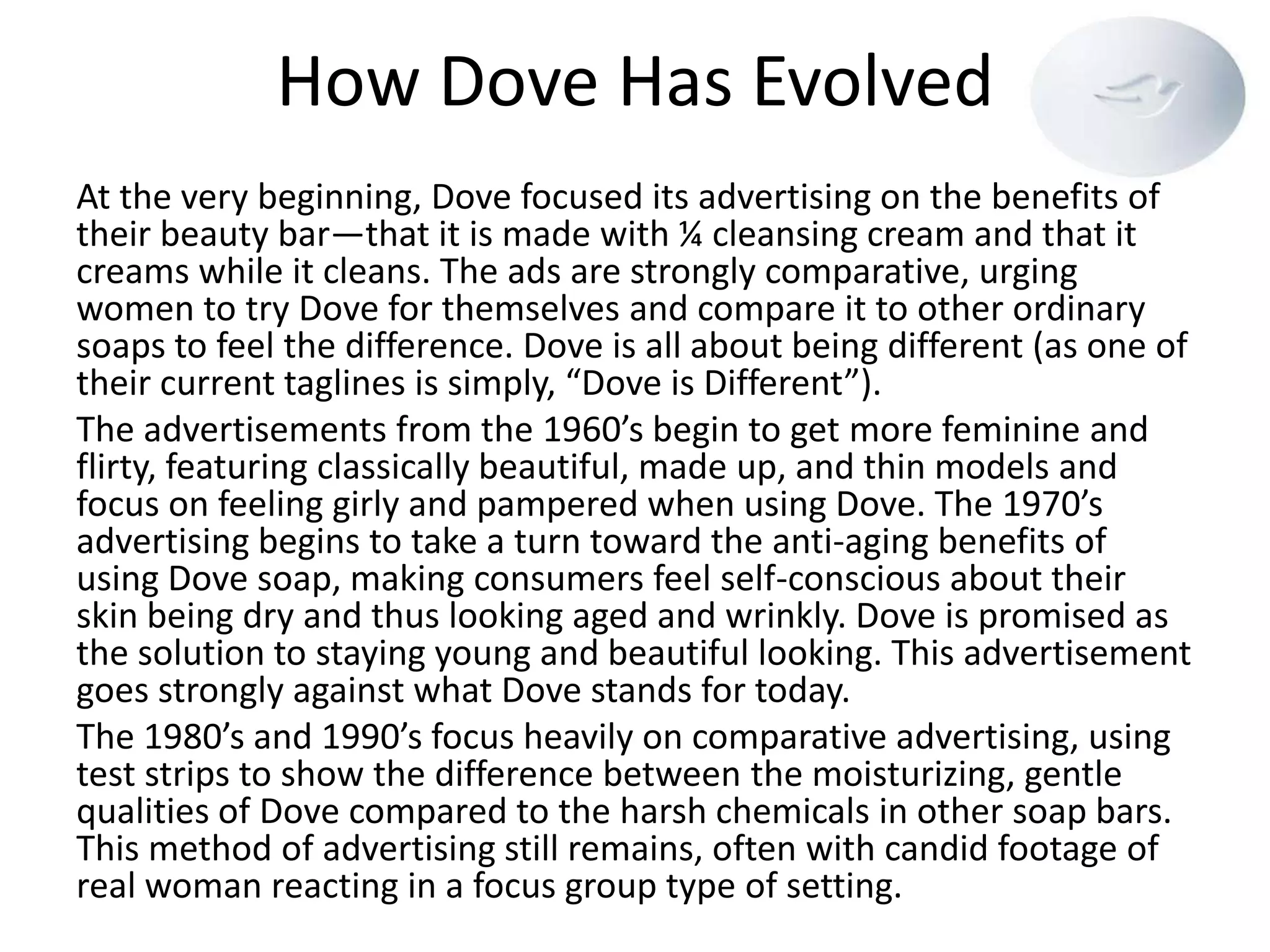 How Dove Has Evolved

At the very beginning, Dove focused its advertising on the benefits of their beauty bar—that it is made with ¼ cleansing cream and that it creams while it cleans. The ads are strongly comparative, urging women to try Dove for themselves and compare it to other ordinary soaps to feel the difference. Dove is all about being different (as one of their current taglines is simply, “Dove is Different”).

The advertisements from the 1960’s begin to get more feminine and flirty, featuring classically beautiful, made up, and thin models and focus on feeling girly and pampered when using Dove. The 1970’s advertising begins to take a turn toward the anti-aging benefits of using Dove soap, making consumers feel self-conscious about their skin being dry and thus looking aged and wrinkly. Dove is promised as the solution to staying young and beautiful looking. This advertisement goes strongly against what Dove stands for today.

The 1980’s and 1990’s focus heavily on comparative advertising, using test strips to show the difference between the moisturizing, gentle qualities of Dove compared to the harsh chemicals in other soap bars. This method of advertising still remains, often with candid footage of real woman reacting in a focus group type of setting.